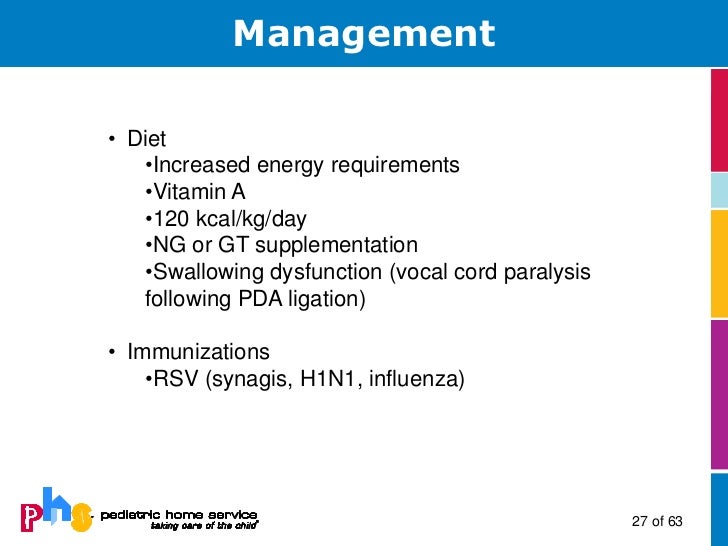 Management

• Diet
•Increased energy requirements
•Vitamin A
•120 kcal/kg/day
•NG or GT supplementation
•Swallowing dysfunction (vocal cord paralysis following PDA ligation)

• Immunizations
•RSV (synagis, H1N1, influenza)

phs pediatric home service
taking care of the child®

27 of 63